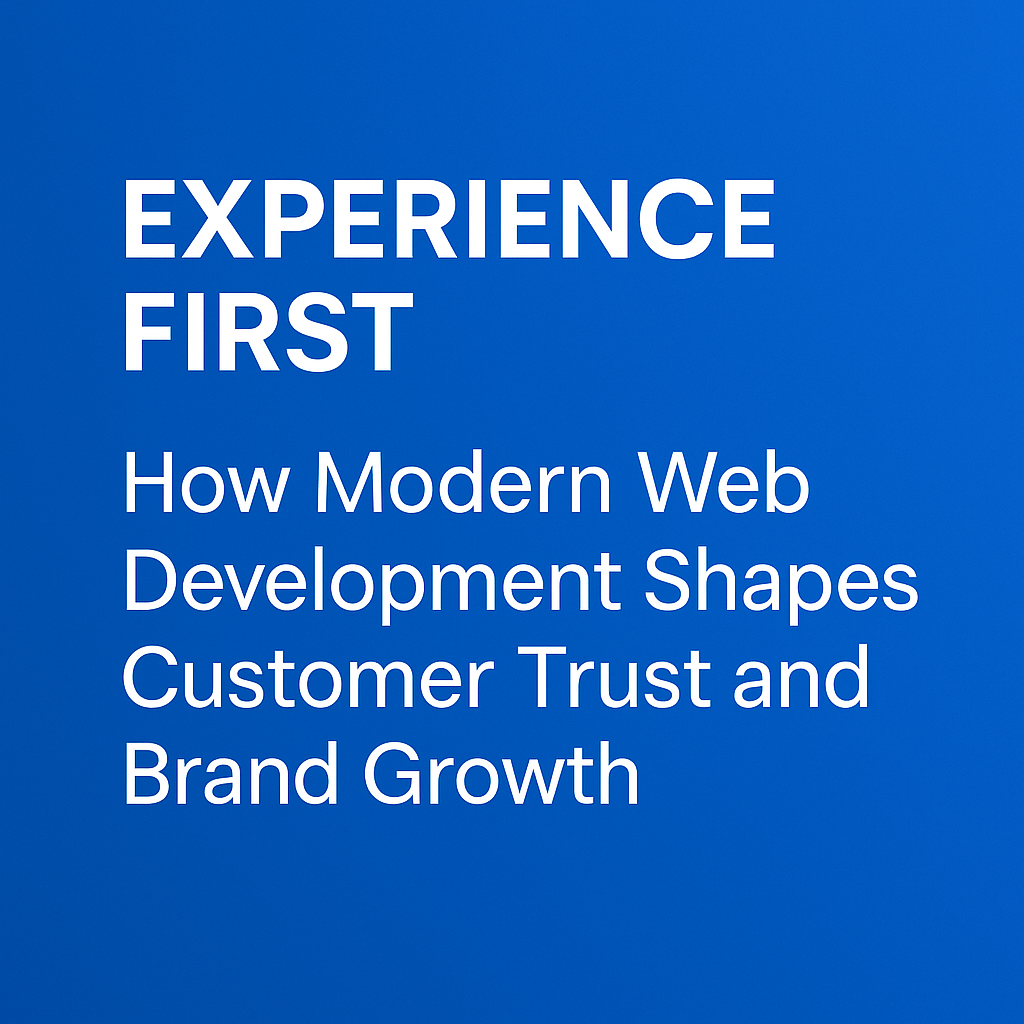 EXPERIENCE FIRST

How Modern Web Development Shapes Customer Trust and Brand Growth